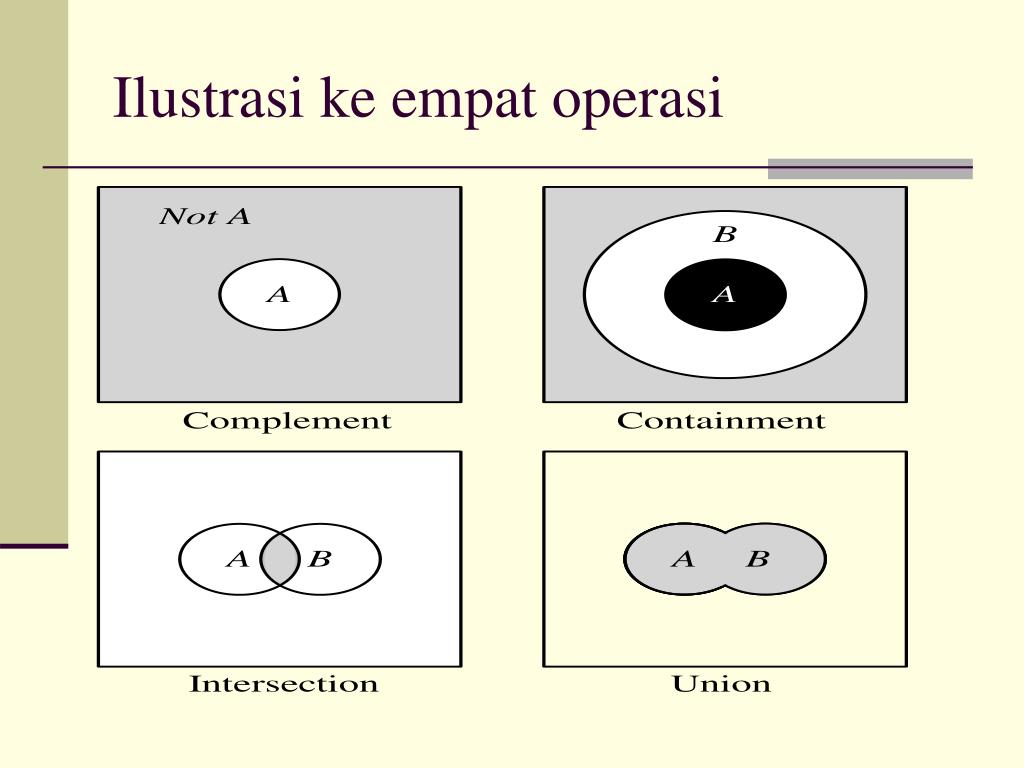 Ilustrasi ke empat operasi

Not A

A

Complement

B

A

Containment

A B

Intersection

A B

Union